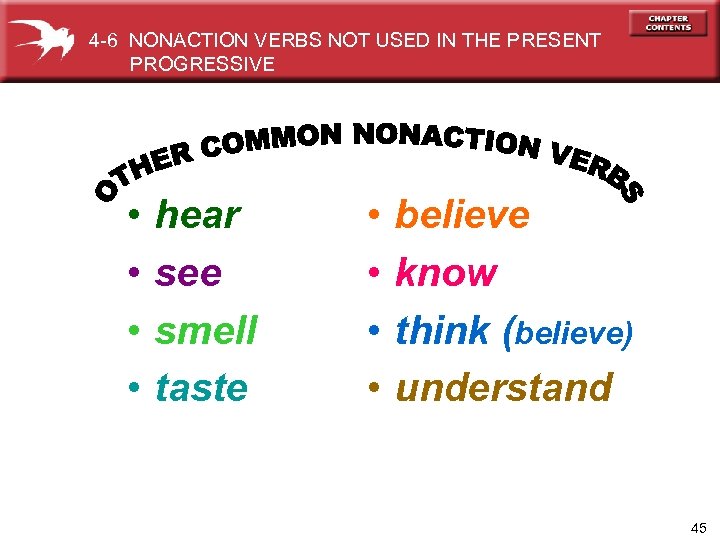 4-6 NONACTION VERBS NOT USED IN THE PRESENT PROGRESSIVE

CHAPTER CONTENTS

OTHER COMMON NONACTION VERBS

• hear
• see
• smell
• taste

• believe
• know
• think (believe)
• understand

45